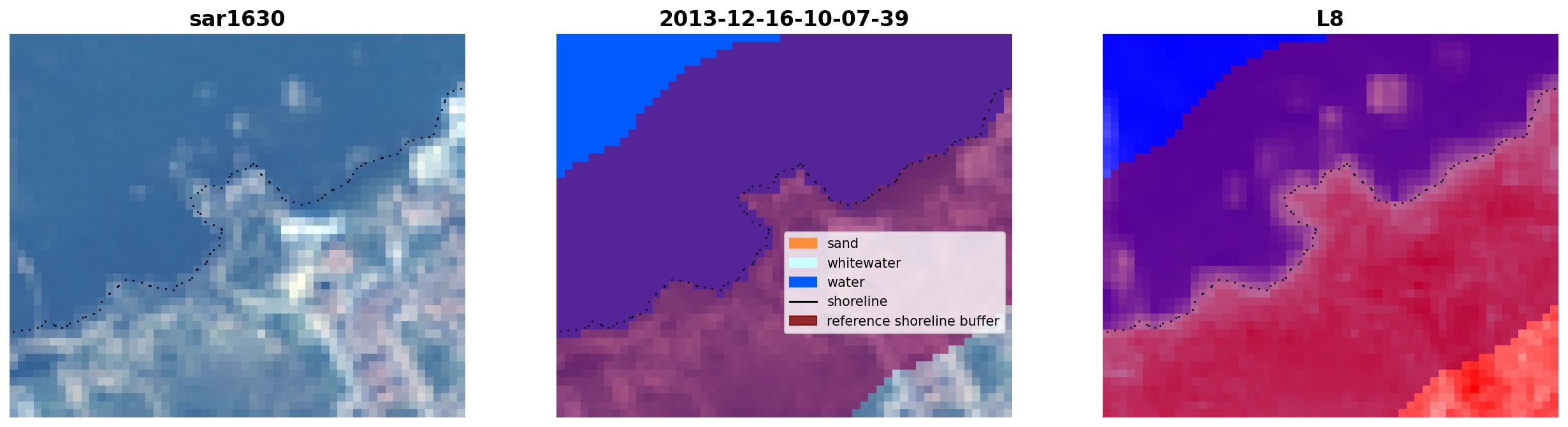 sar1630

2013-12-16-10-07-39

sand
whitewater
water
shoreline
reference shoreline buffer

L8